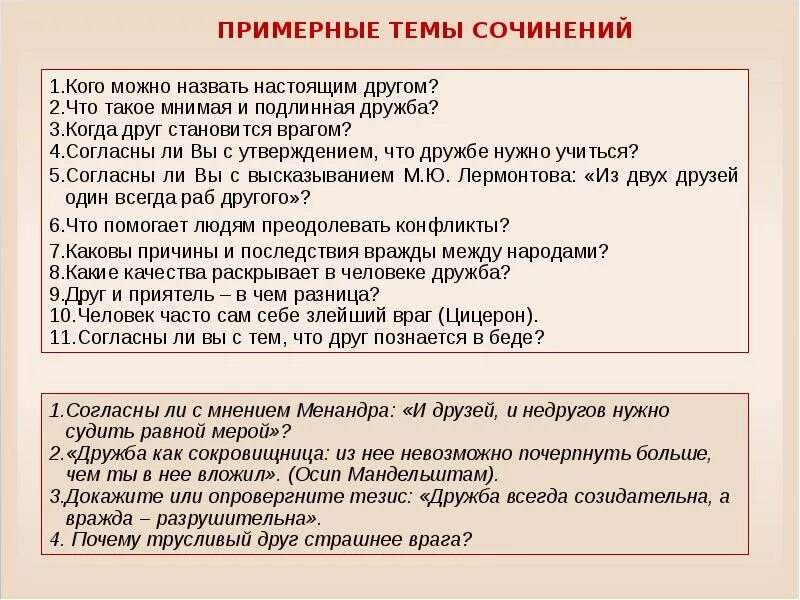 ПРИМЕРНЫЕ ТЕМЫ СОЧИНЕНИЙ

1.Кого можно назвать настоящим другом?
2.Что такое мнимая и подлинная дружба?
3.Когда друг становится врагом?
4.Согласны ли Вы с утверждением, что дружбе нужно учиться?
5.Согласны ли Вы с высказыванием М.Ю. Лермонтова: «Из двух друзей один всегда раб другого»?
6.Что помогает людям преодолевать конфликты?
7.Каковы причины и последствия вражды между народами?
8.Какие качества раскрывает в человеке дружба?
9.Друг и приятель – в чем разница?
10.Человек часто сам себе злейший враг (Цицерон).
11.Согласны ли вы с тем, что друг познается в беде?

1.Согласны ли с мнением Менандра: «И друзей, и недругов нужно судить равной мерой»?
2.«Дружба как сокровищница: из нее невозможно почерпнуть больше, чем ты в нее вложил». (Осип Мандельштам).
3.Докажите или опровергните тезис: «Дружба всегда созидательна, а вражда – разрушительна».
4. Почему трусливый друг страшнее врага?